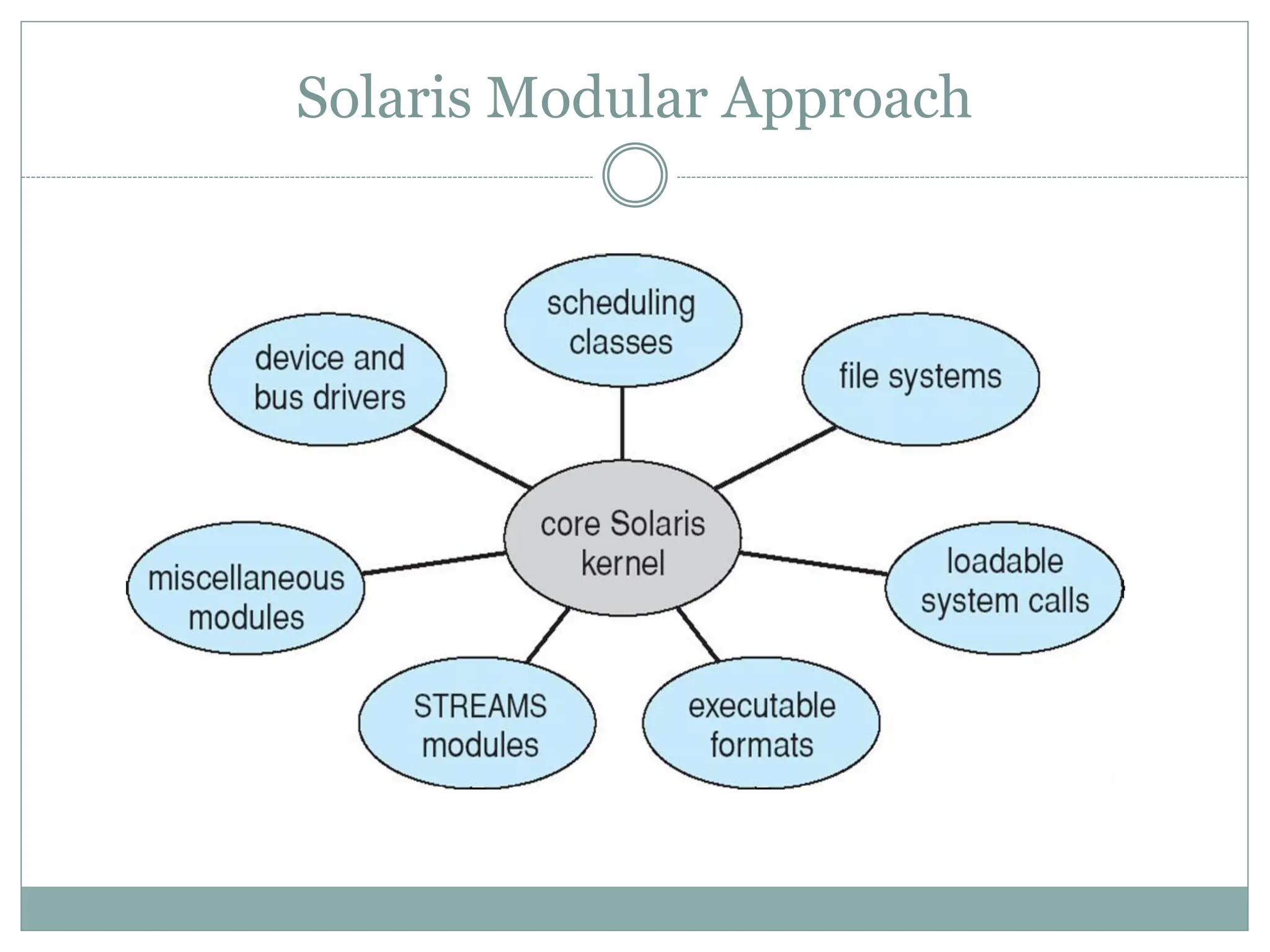 Solaris Modular Approach

scheduling classes

device and bus drivers

file systems

core Solaris kernel

miscellaneous modules

loadable system calls

STREAMS modules

executable formats